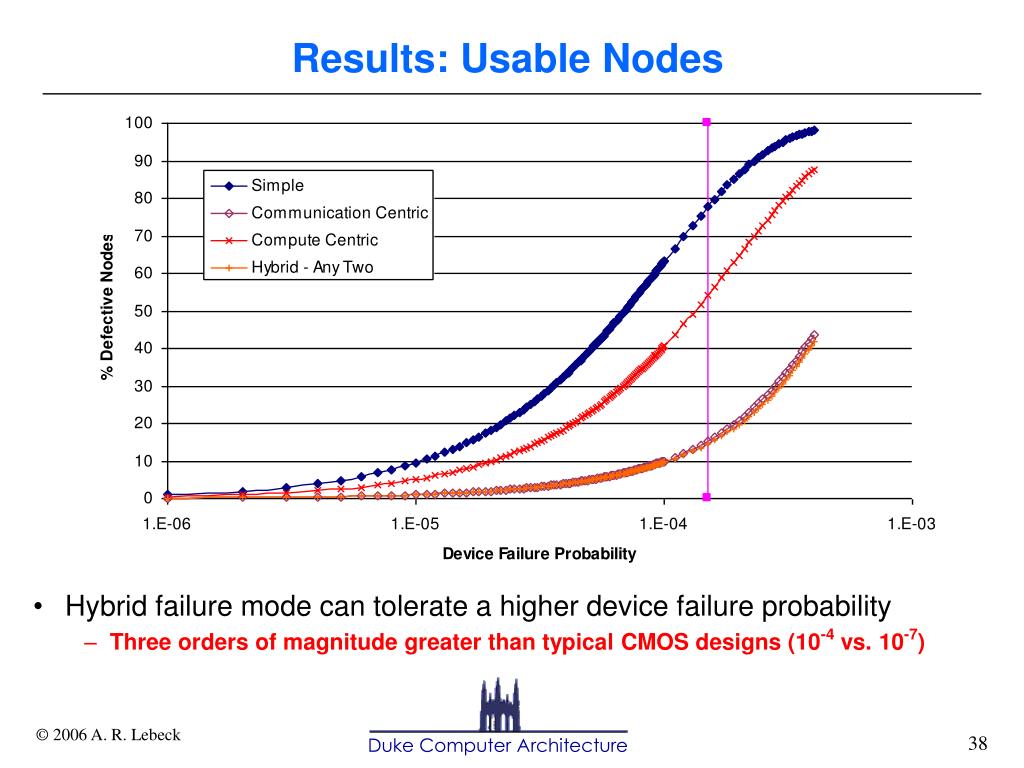 Results: Usable Nodes

100
90
80
70
60
50
40
30
20
10
0

% Defective Nodes

Simple
Communication Centric
Compute Centric
Hybrid - Any Two

1.E-06
1.E-05
1.E-04
1.E-03

Device Failure Probability

• Hybrid failure mode can tolerate a higher device failure probability
– Three orders of magnitude greater than typical CMOS designs ($10^{-4}$ vs. $10^{-7}$)

© 2006 A. R. Lebeck

Duke Computer Architecture

38